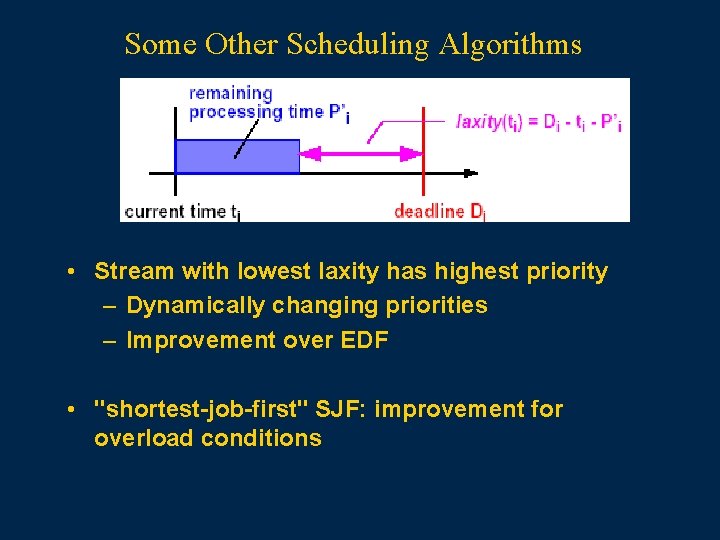 Some Other Scheduling Algorithms

remaining processing time $P'_i$

$laxity(t_i) = D_i - t_i - P'_i$

current time $t_i$

deadline $D_i$

• Stream with lowest laxity has highest priority
– Dynamically changing priorities
– Improvement over EDF

• "shortest-job-first" SJF: improvement for overload conditions